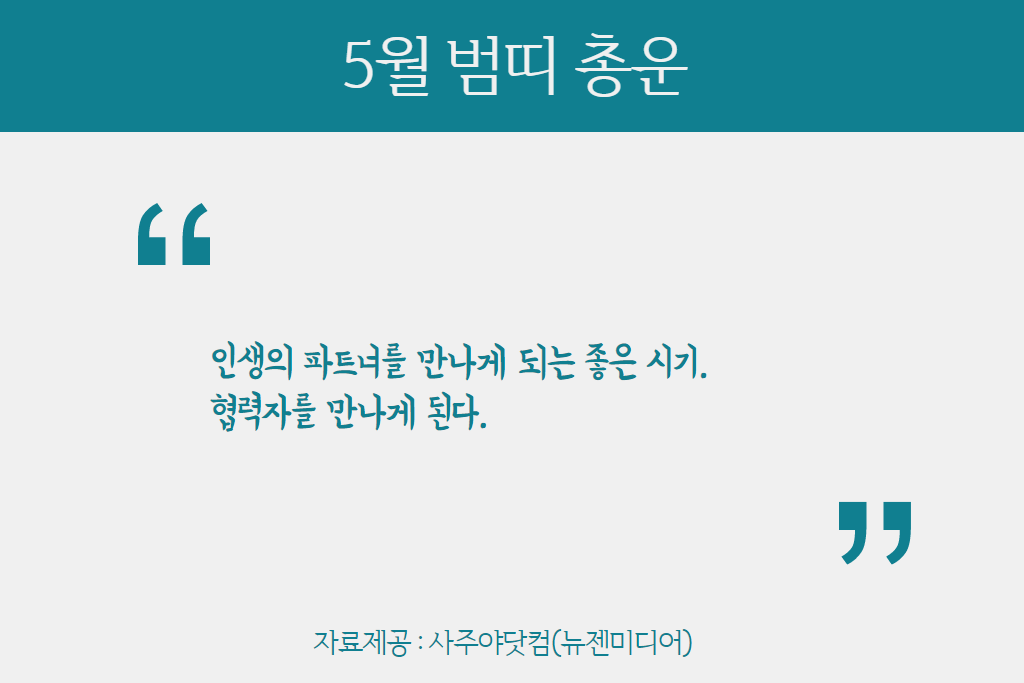 5월 범띠 총운

“

인생의 파트너를 만나게 되는 좋은 시기.
협력자를 만나게 된다.

”

자료제공 : 사주야닷컴(뉴젠미디어)